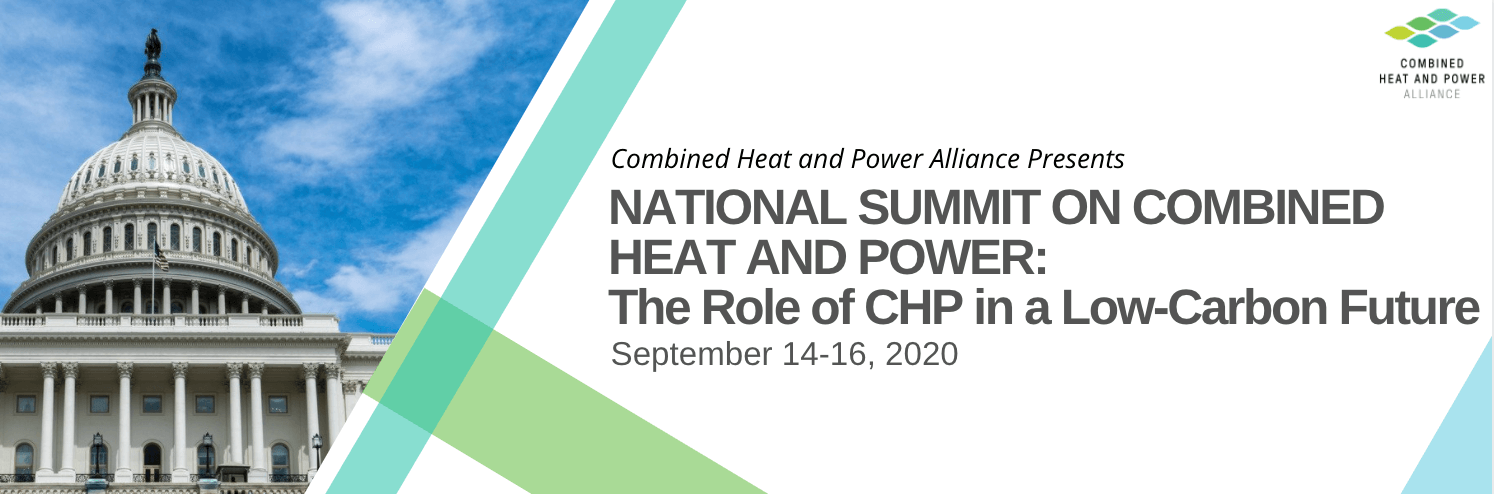 COMBINED
HEAT AND POWER
ALLIANCE

Combined Heat and Power Alliance Presents

NATIONAL SUMMIT ON COMBINED HEAT AND POWER:
The Role of CHP in a Low-Carbon Future

September 14-16, 2020